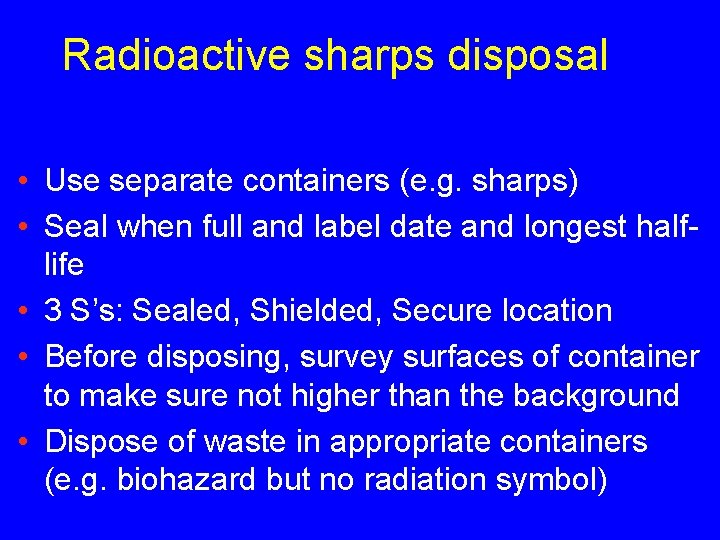 Radioactive sharps disposal

• Use separate containers (e.g. sharps)
• Seal when full and label date and longest half-life
• 3 S's: Sealed, Shielded, Secure location
• Before disposing, survey surfaces of container to make sure not higher than the background
• Dispose of waste in appropriate containers (e.g. biohazard but no radiation symbol)